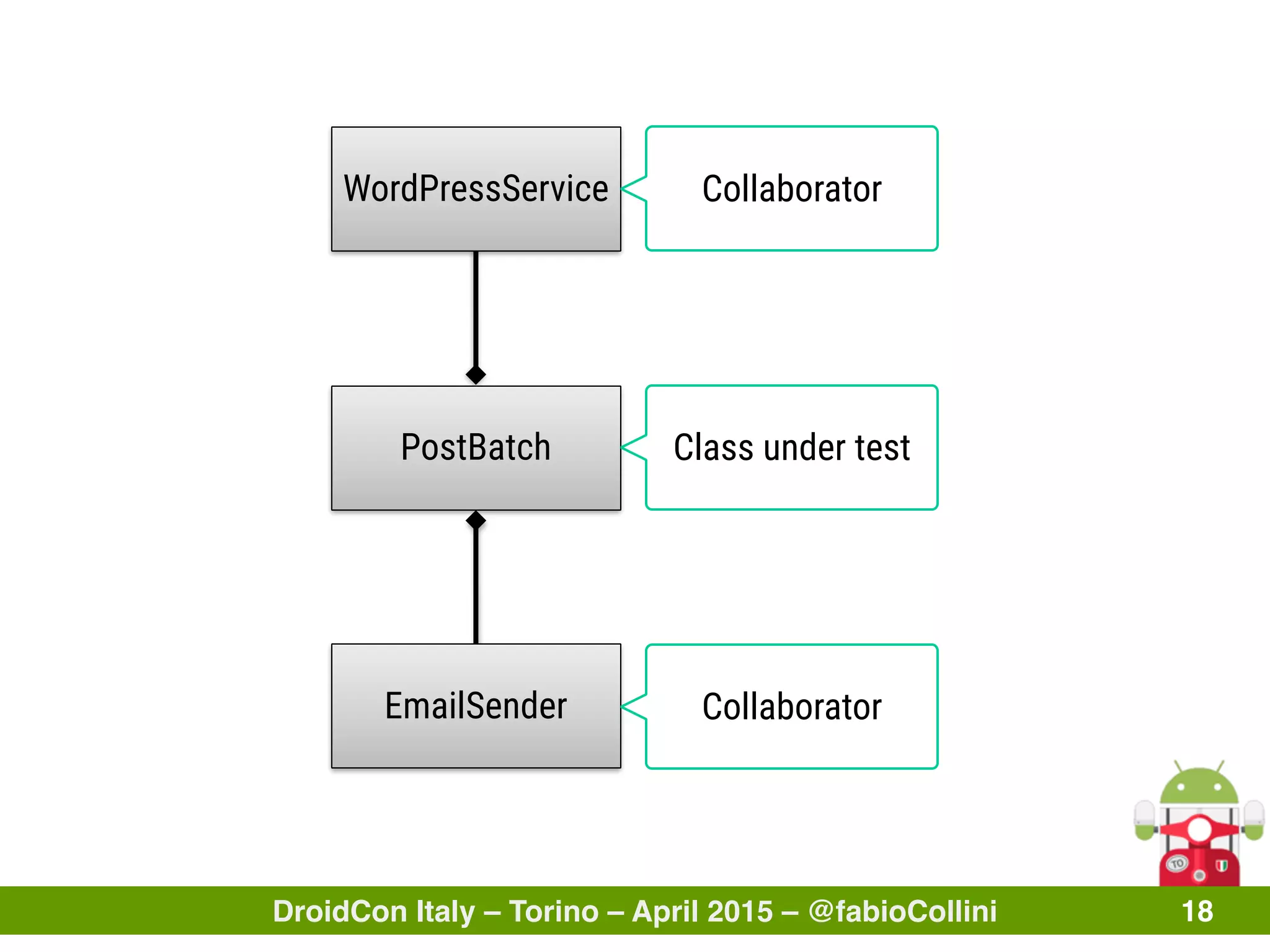 WordPressService

Collaborator

PostBatch

Class under test

EmailSender

Collaborator

TO

DroidCon Italy – Torino – April 2015 – @fabioCollini

18